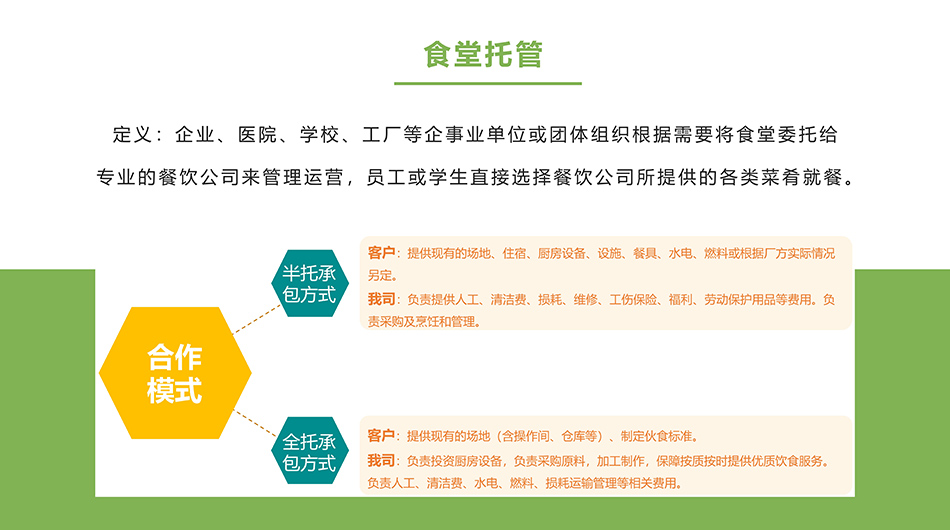 食堂托管

定义：企业、医院、学校、工厂等企事业单位或团体组织根据需要将食堂委托给专业的餐饮公司来管理运营，员工或学生直接选择餐饮公司所提供的各类菜肴就餐。

合作模式

半托承包方式

客户：提供现有的场地、住宿、厨房设备、设施、餐具、水电、燃料或根据厂方实际情况另定。
我司：负责提供人工、清洁费、损耗、维修、工伤保险、福利、劳动保护用品等费用。负责采购及烹饪和管理。

全托承包方式

客户：提供现有的场地（含操作间、仓库等）、制定伙食标准。
我司：负责投资厨房设备，负责采购原料，加工制作，保障按质按时提供优质饮食服务。负责人工、清洁费、水电、燃料、损耗运输管理等相关费用。